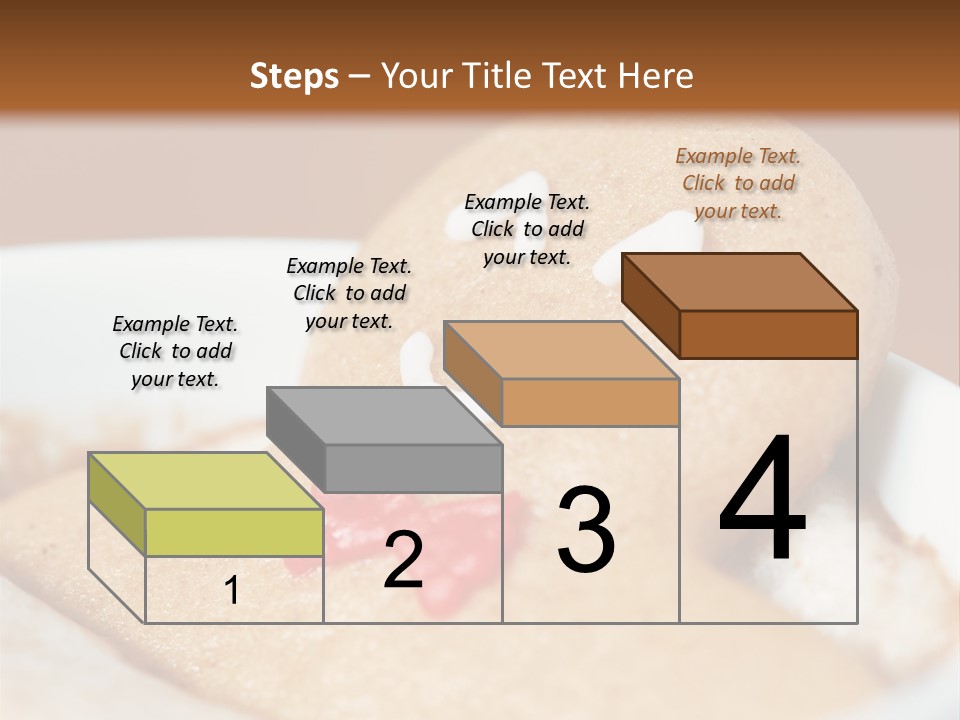 Steps – Your Title Text Here

Example Text. Click to add your text.

Example Text. Click to add your text.

Example Text. Click to add your text.

Example Text. Click to add your text.

1

2

3

4